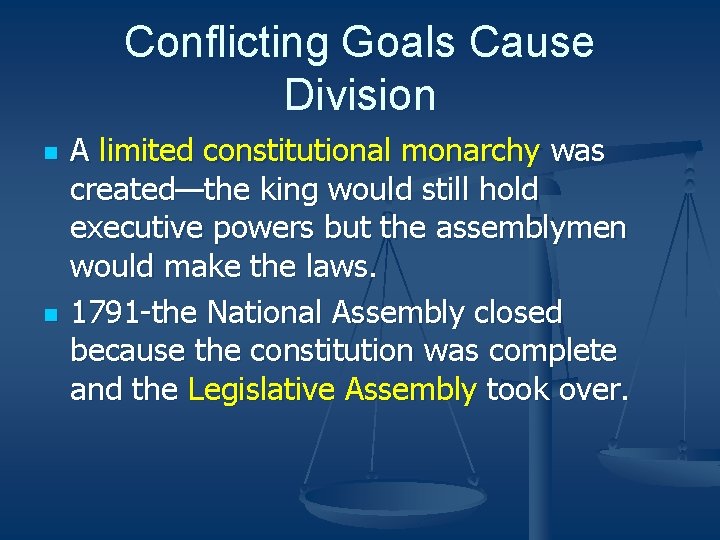 Conflicting Goals Cause Division

- A limited constitutional monarchy was created—the king would still hold executive powers but the assemblymen would make the laws.
- 1791-the National Assembly closed because the constitution was complete and the Legislative Assembly took over.